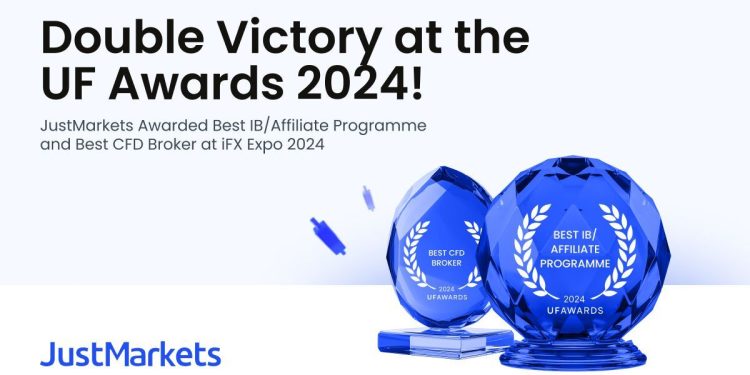 Double Victory at the UF Awards 2024!

JustMarkets Awarded Best IB/Affiliate Programme and Best CFD Broker at iFX Expo 2024

BEST CFD BROKER
2024
UFAWARDS

BEST IB/ AFFILIATE PROGRAMME
2024
UFAWARDS

JustMarkets